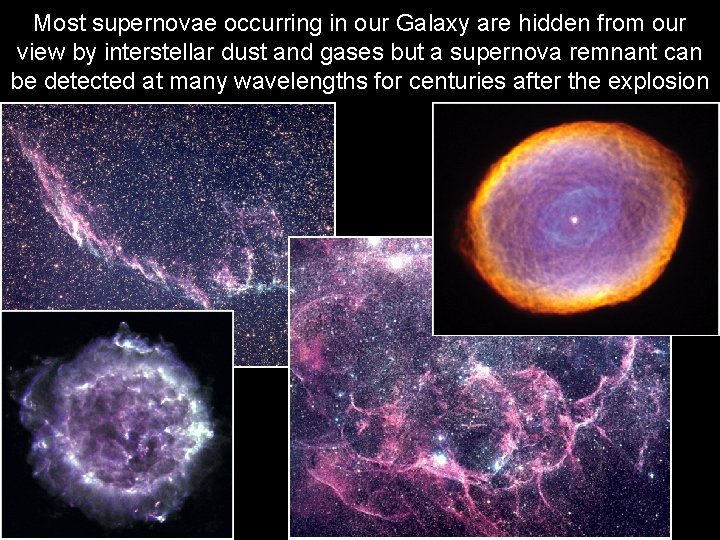 Most supernovae occurring in our Galaxy are hidden from our view by interstellar dust and gases but a supernova remnant can be detected at many wavelengths for centuries after the explosion